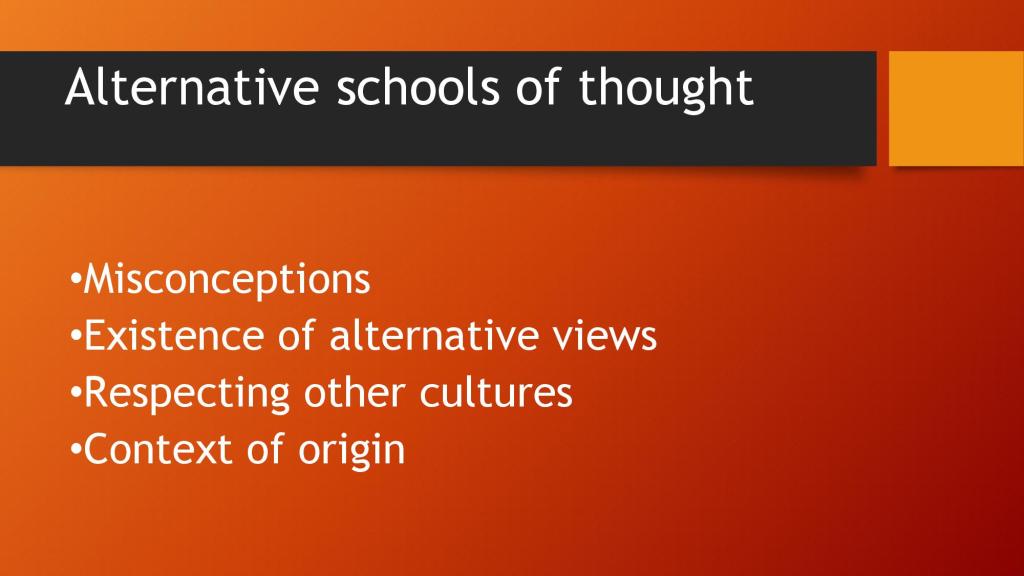 Alternative schools of thought

•Misconceptions
•Existence of alternative views
•Respecting other cultures
•Context of origin